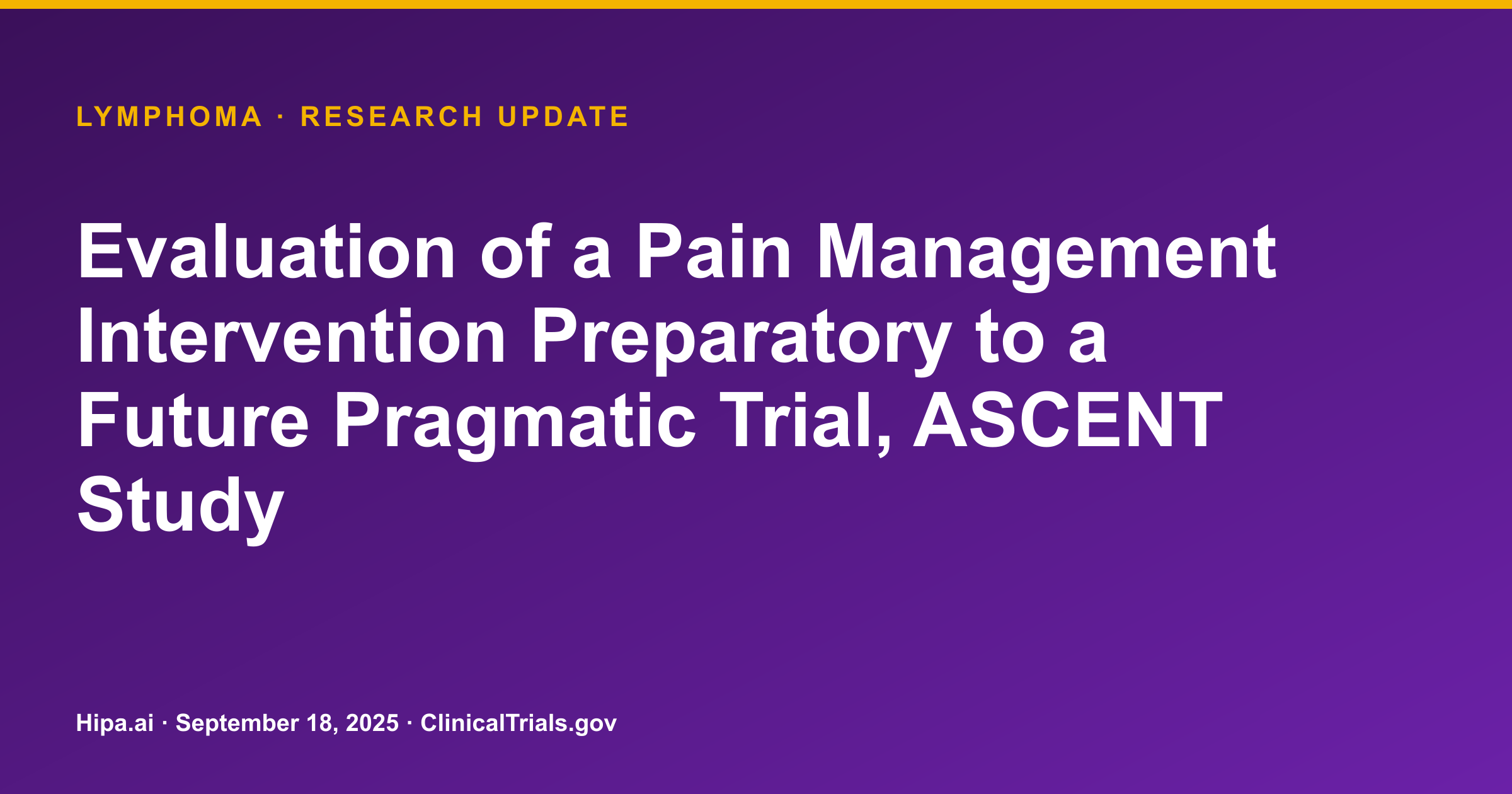 LYMPHOMA · RESEARCH UPDATE

Evaluation of a Pain Management Intervention Preparatory to a Future Pragmatic Trial, ASCENT Study

Hipa.ai · September 18, 2025 · ClinicalTrials.gov